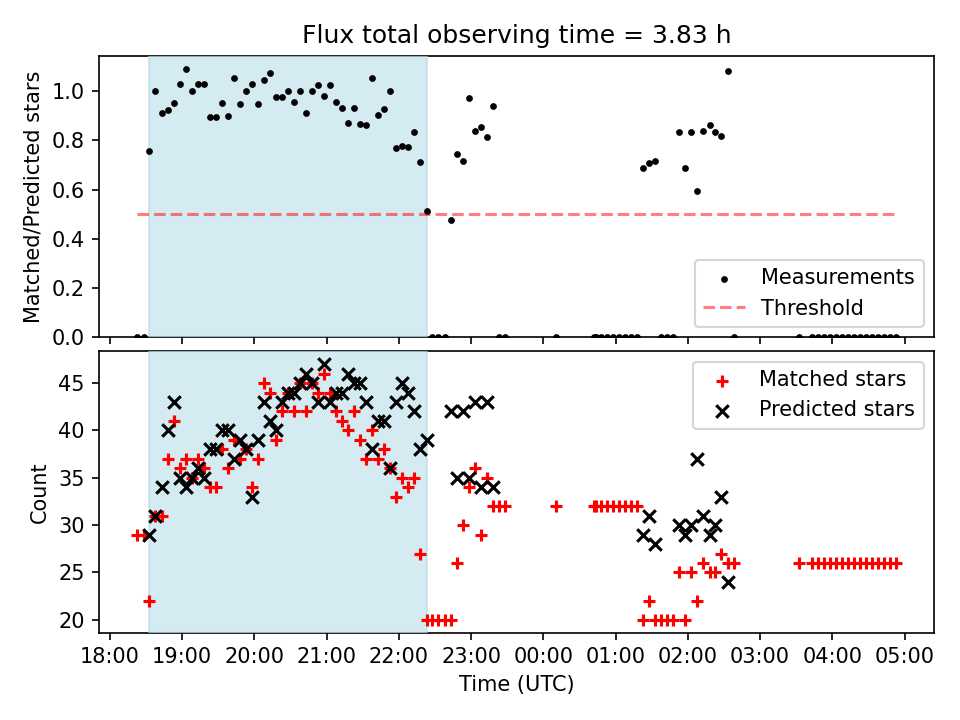 Flux total observing time = 3.83 h

Matched/Predicted stars

1.0
0.8
0.6
0.4
0.2
0.0

Measurements
Threshold

Count

45
40
35
30
25
20

Matched stars
Predicted stars

18:00 19:00 20:00 21:00 22:00 23:00 00:00 01:00 02:00 03:00 04:00 05:00

Time (UTC)